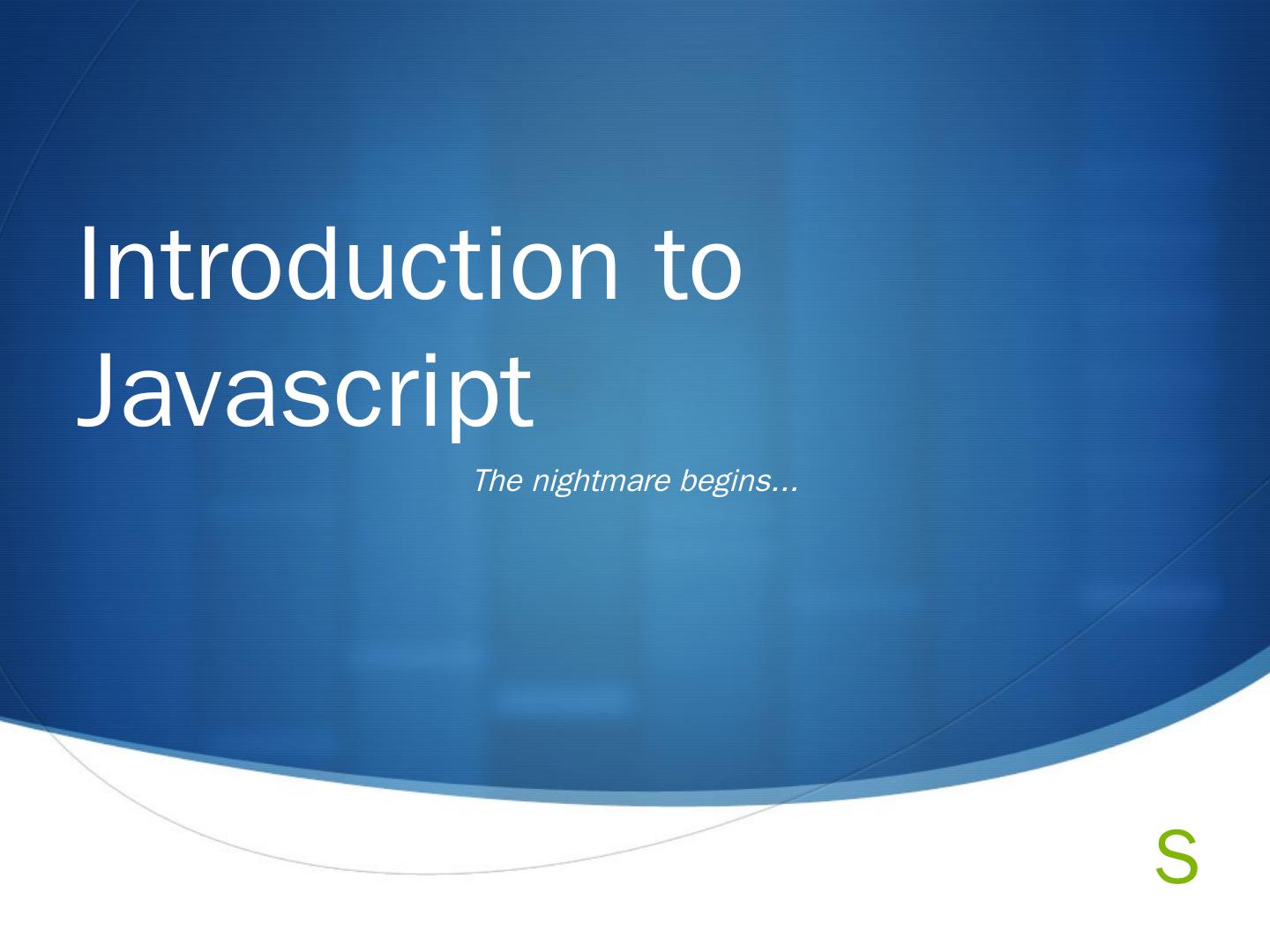 Introduction to Javascript

The nightmare begins…

S